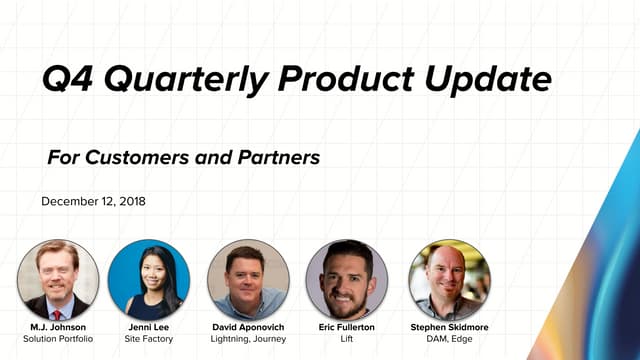 Q4 Quarterly Product Update

For Customers and Partners

December 12, 2018

M.J. Johnson
Solution Portfolio

Jenni Lee
Site Factory

David Aponovich
Lightning, Journey

Eric Fullerton
Lift

Stephen Skidmore
DAM, Edge